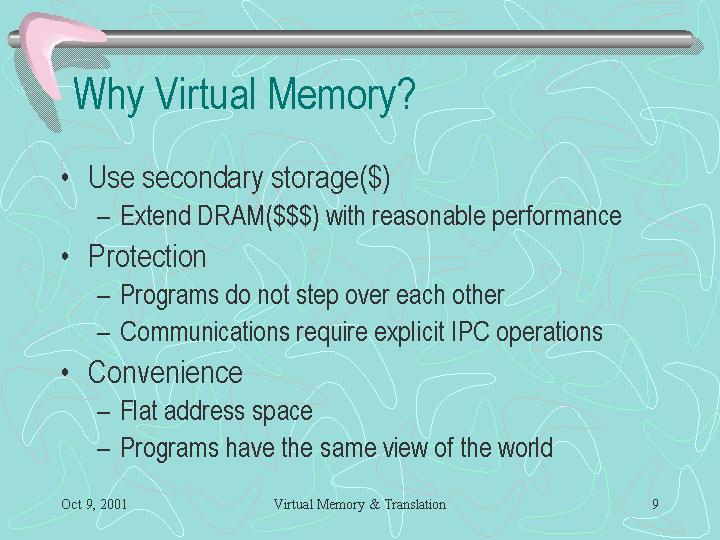 Why Virtual Memory?

• Use secondary storage(\$)
  – Extend DRAM(\$\$\$) with reasonable performance
• Protection
  – Programs do not step over each other
  – Communications require explicit IPC operations
• Convenience
  – Flat address space
  – Programs have the same view of the world

Oct 9, 2001

Virtual Memory & Translation

9